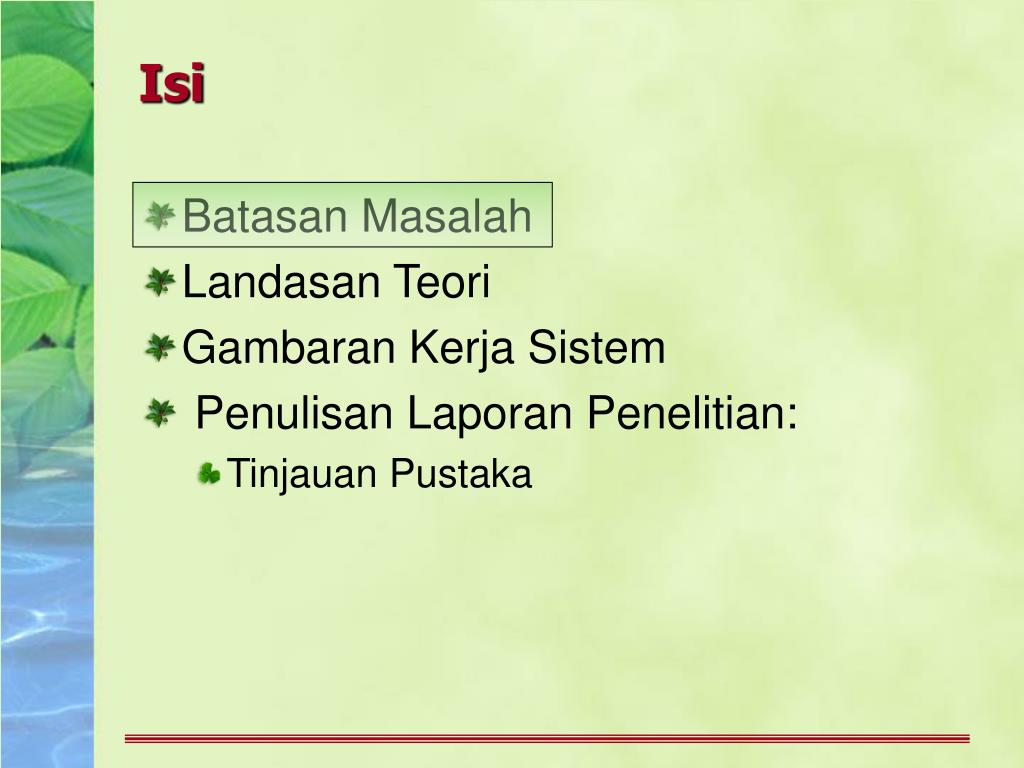 Isi

Batasan Masalah

Landasan Teori

Gambaran Kerja Sistem

Penulisan Laporan Penelitian:

Tinjauan Pustaka